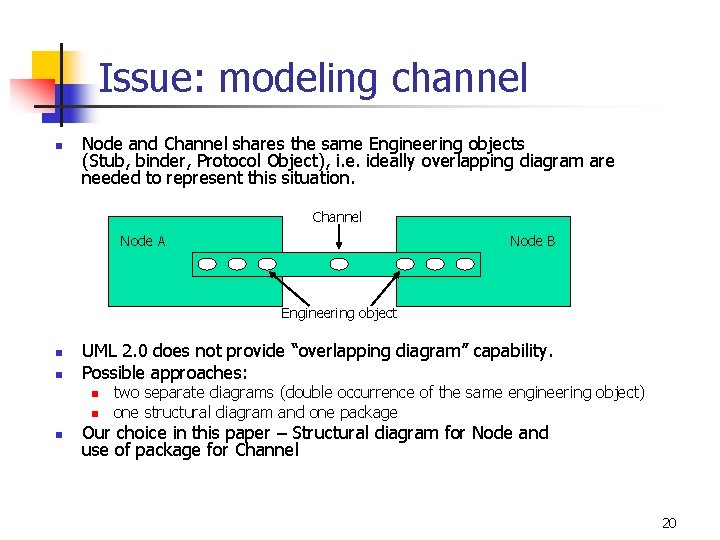 Issue: modeling channel

Node and Channel shares the same Engineering objects (Stub, binder, Protocol Object), i.e. ideally overlapping diagram are needed to represent this situation.

Channel

Node A

Node B

Engineering object

UML 2.0 does not provide “overlapping diagram” capability.

Possible approaches:

two separate diagrams (double occurrence of the same engineering object)

one structural diagram and one package

Our choice in this paper – Structural diagram for Node and use of package for Channel

20